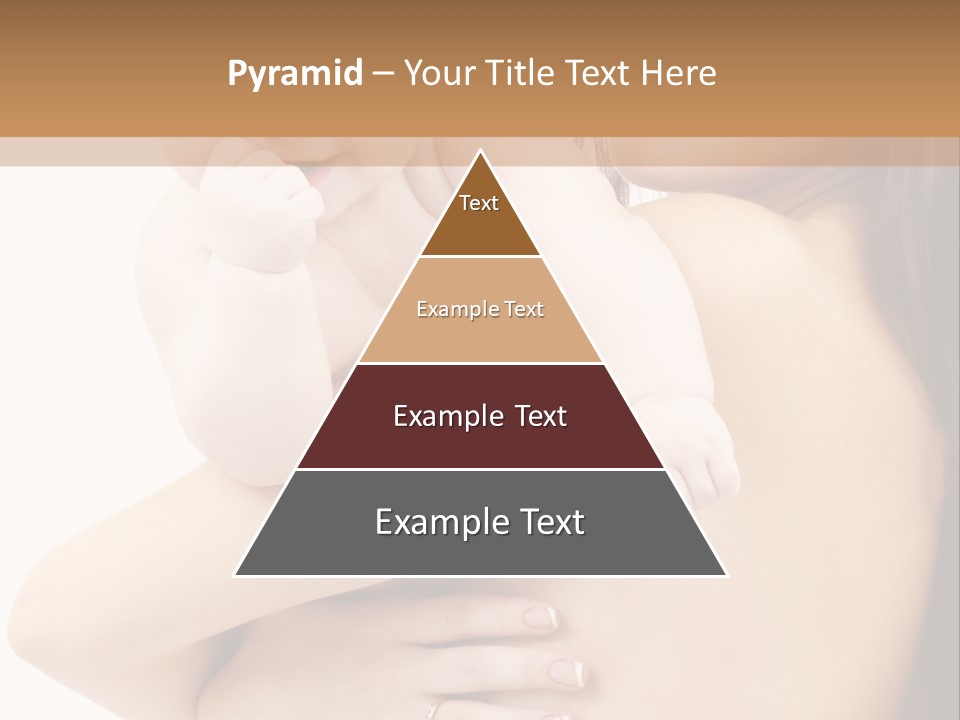 Pyramid – Your Title Text Here

Text

Example Text

Example Text

Example Text